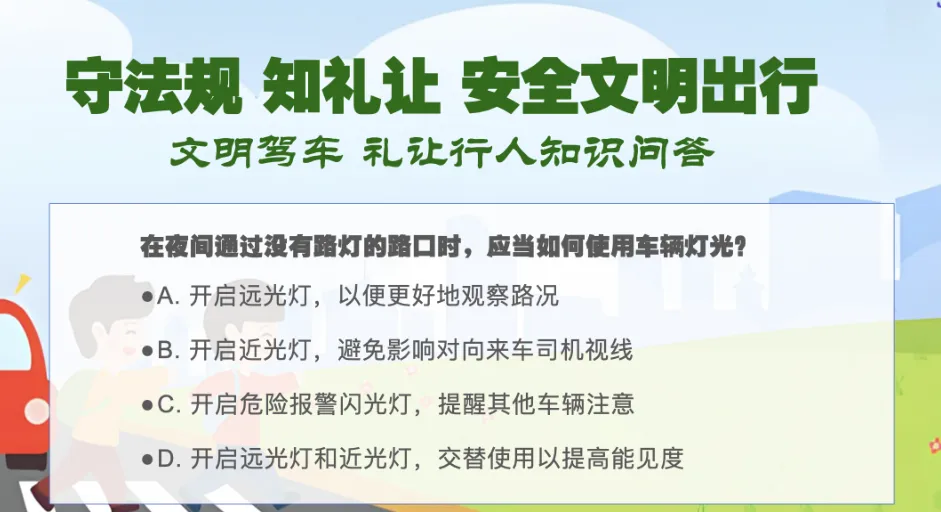 守法规 知礼让 安全文明出行

文明驾车 礼让行人知识问答

在夜间通过没有路灯的路口时，应当如何使用车辆灯光？

●A. 开启远光灯，以便更好地观察路况

●B. 开启近光灯，避免影响对向来车司机视线

●C. 开启危险报警闪光灯，提醒其他车辆注意

●D. 开启远光灯和近光灯，交替使用以提高能见度